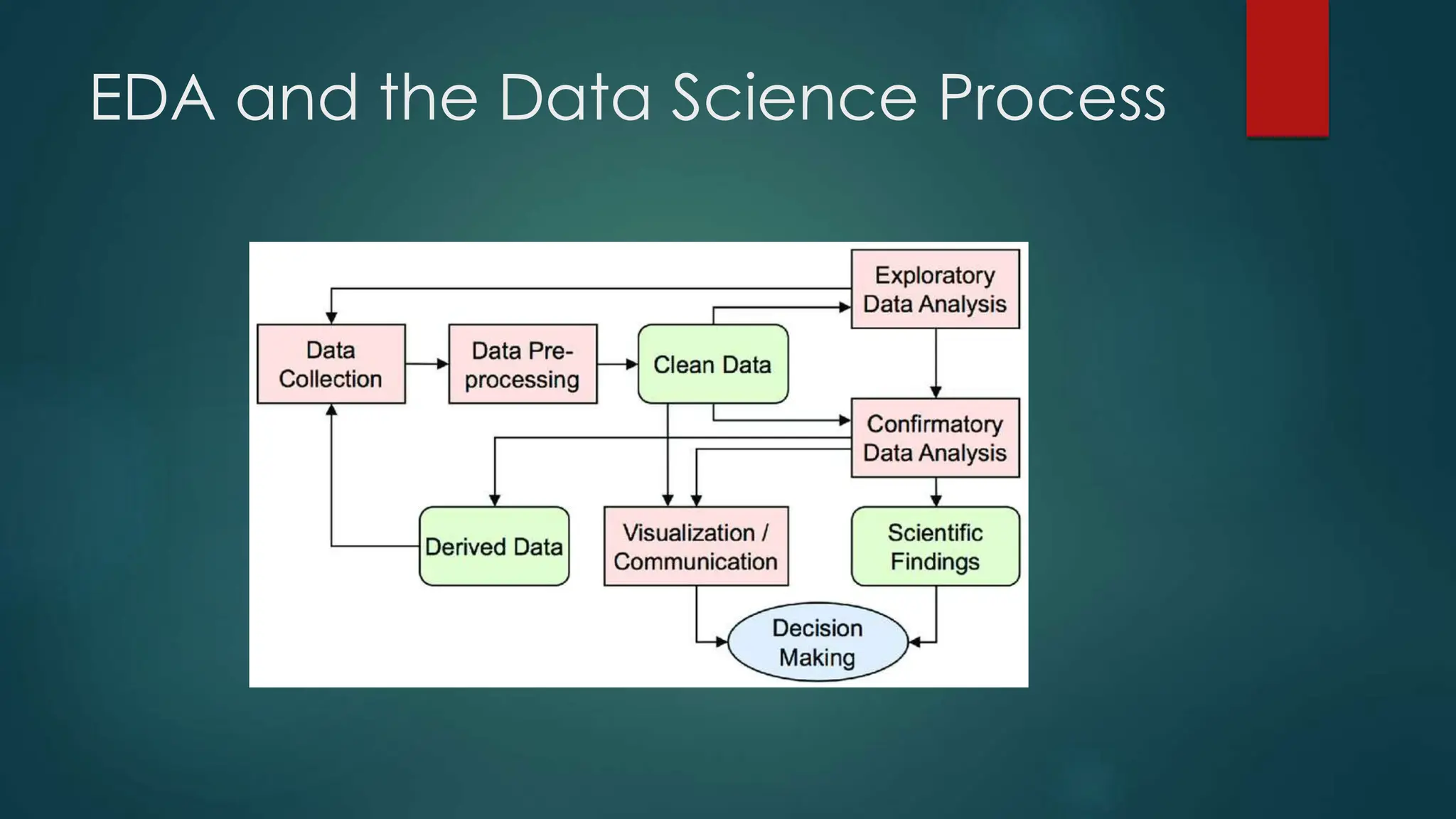 EDA and the Data Science Process

Exploratory Data Analysis

Data Collection

Data Pre-processing

Clean Data

Confirmatory Data Analysis

Derived Data

Visualization / Communication

Scientific Findings

Decision Making